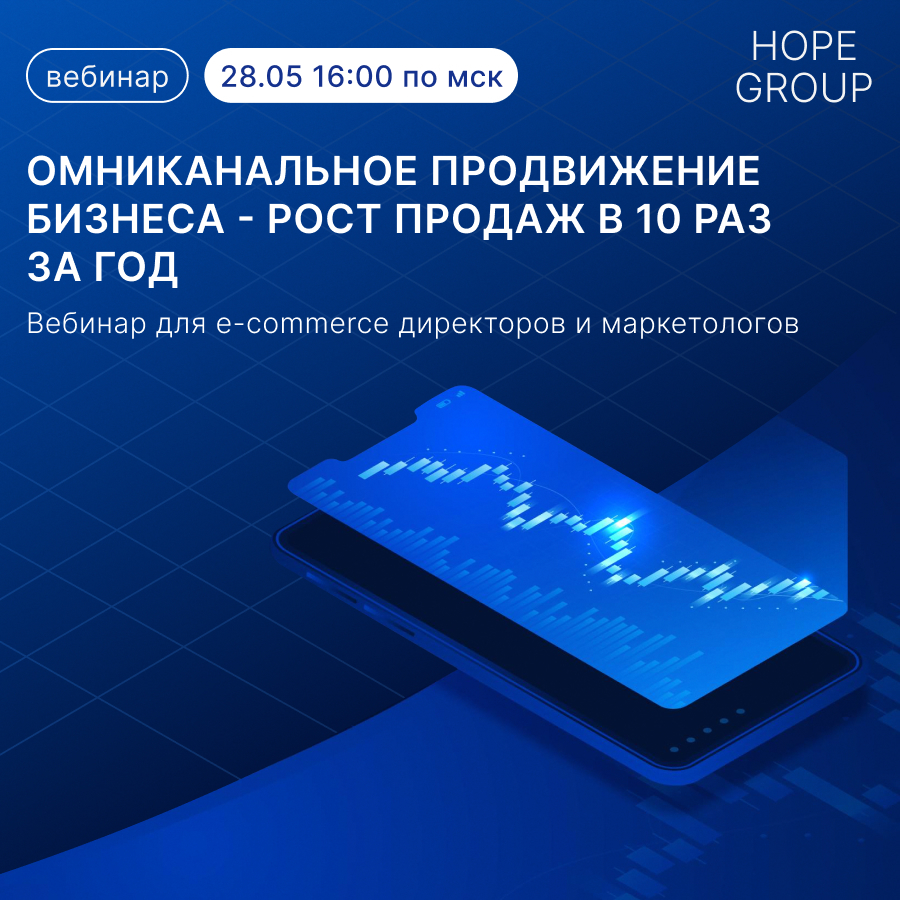 вебинар

28.05 16:00 по мск

HOPE
GROUP

ОМНИКАНАЛЬНОЕ ПРОДВИЖЕНИЕ БИЗНЕСА - РОСТ ПРОДАЖ В 10 РАЗ ЗА ГОД

Вебинар для e-commerce директоров и маркетологов